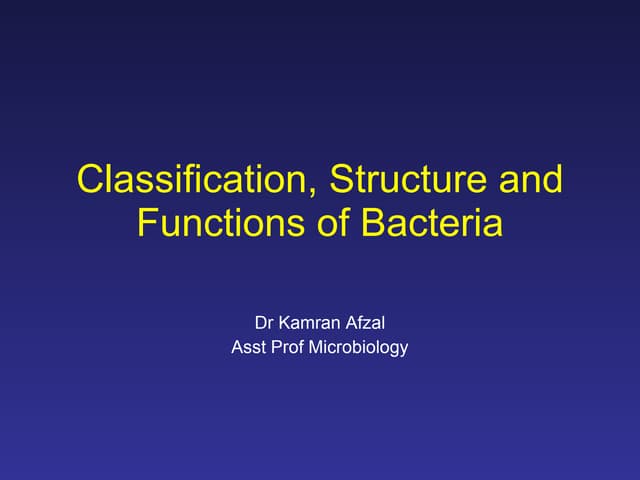 Classification, Structure and Functions of Bacteria

Dr Kamran Afzal
Asst Prof Microbiology